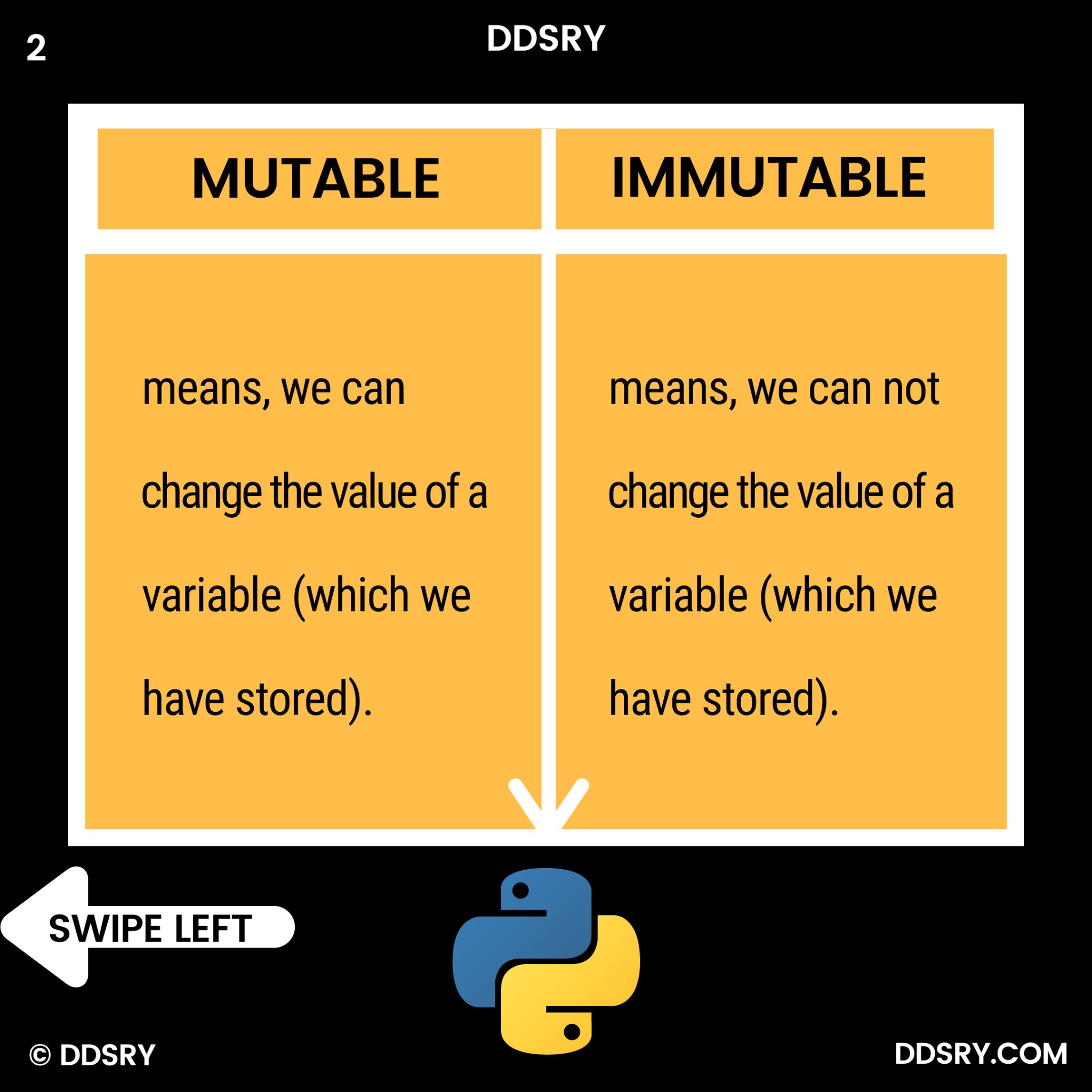 2

DDSRY

| MUTABLE | IMMUTABLE |
|---|---|
| means, we can change the value of a variable (which we have stored). | means, we can not change the value of a variable (which we have stored). |

SWIPE LEFT

© DDSRY

DDSRY.COM